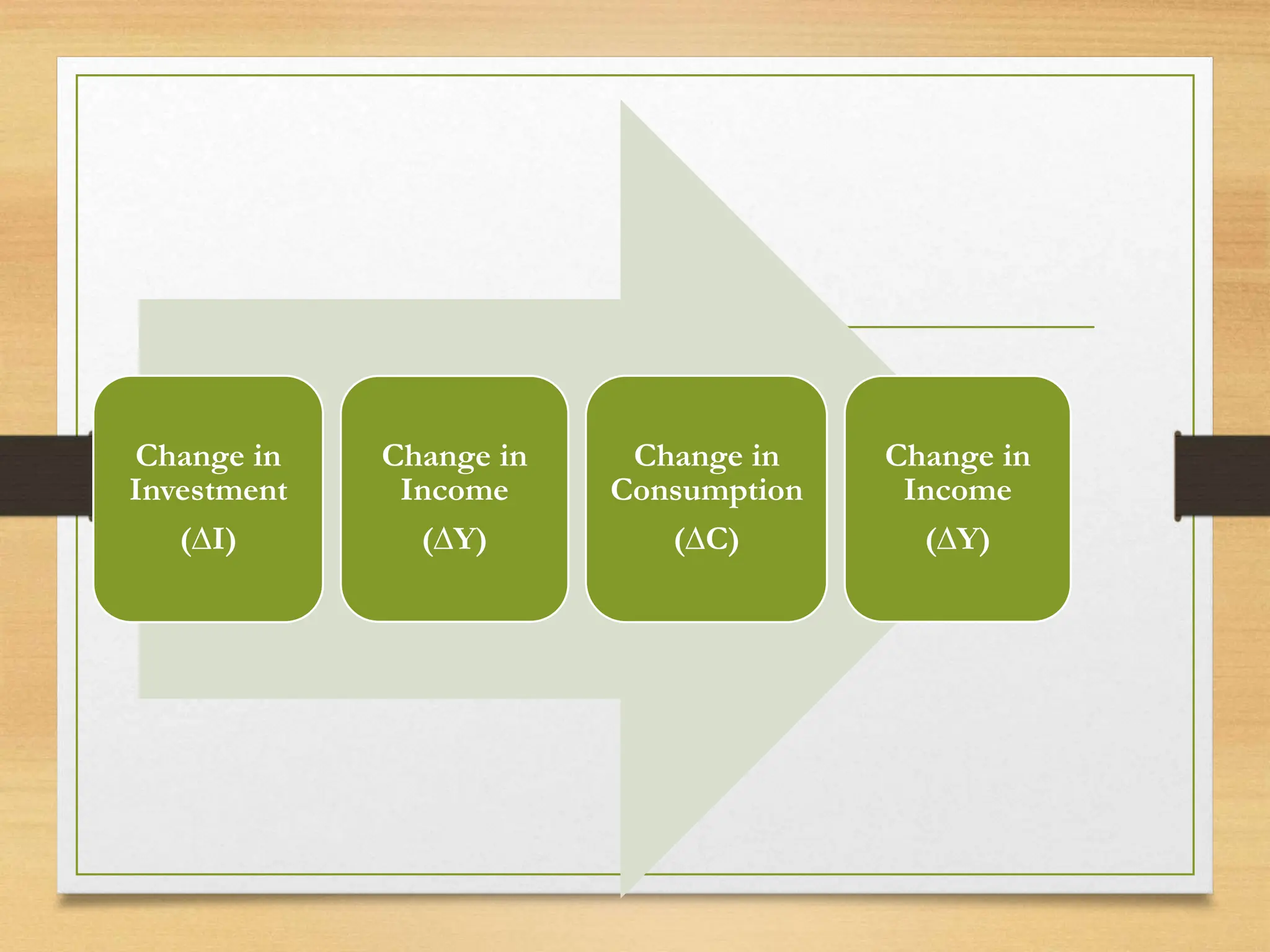 Change in Investment

($\Delta I$)

Change in Income

($\Delta Y$)

Change in Consumption

($\Delta C$)

Change in Income

($\Delta Y$)